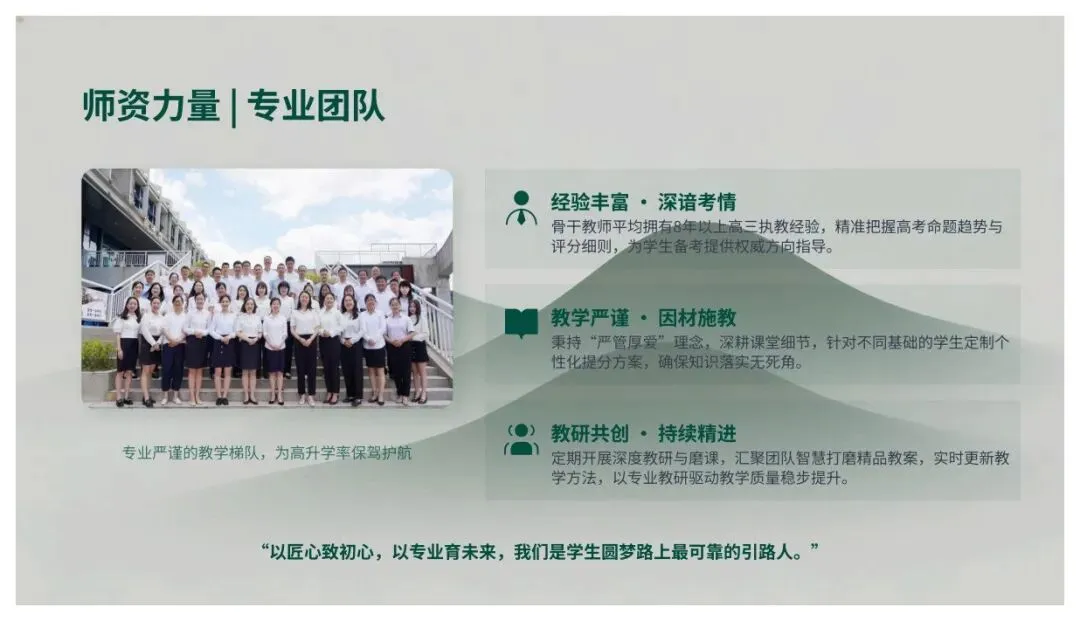 师资力量 | 专业团队

专业严谨的教学梯队，为高升学率保驾护航

经验丰富 · 深谙考情
骨干教师平均拥有8年以上高三执教经验，精准把握高考命题趋势与评分细则，为学生备考提供权威方向指导。

教学严谨 · 因材施教
秉持“严管厚爱”理念，深耕课堂细节，针对不同基础的学生定制个性化提分方案，确保知识落实无死角。

教研共创 · 持续精进
定期开展深度教研与磨课，汇聚团队智慧打磨精品教案，实时更新教学方法，以专业教研驱动教学质量稳步提升。

“以匠心致初心，以专业育未来，我们是学生圆梦路上最可靠的引路人。”